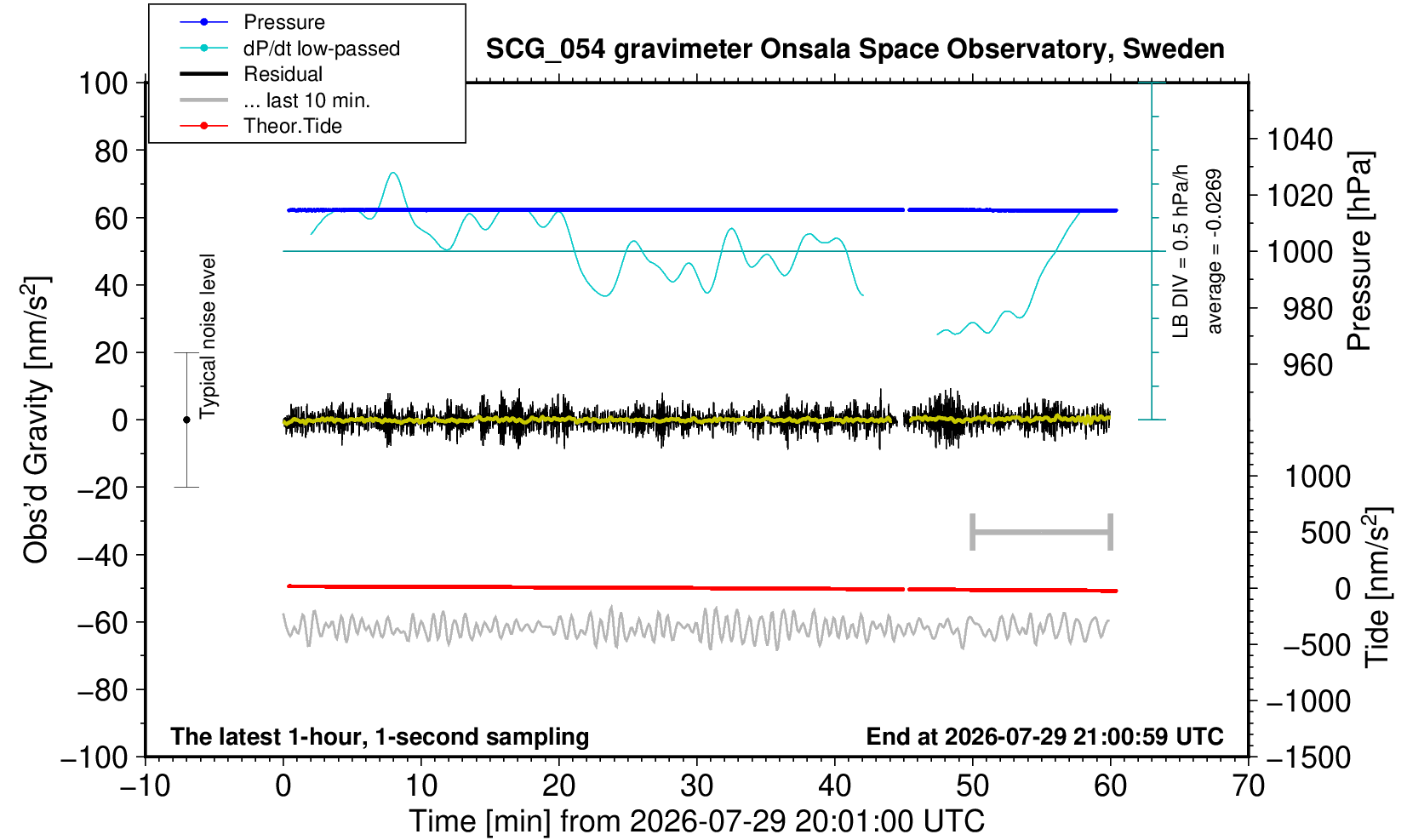 Pressure
dP/dt low-passed
Residual
... last 10 min.
Theor.Tide

SCG_054 gravimeter Onsala Space Observatory, Sweden

100
80
60
40
20
0
−20
−40
−60
−80
−100

Obs'd Gravity [nm/s$^2$]

Typical noise level

LB DIV = 0.5 hPa/h
average = -0.0269

1040
1020
1000
980
960
Pressure [hPa]

1000
500
0
−500
−1000
−1500
Tide [nm/s$^2$]

The latest 1-hour, 1-second sampling
End at 2026-07-29 21:00:59 UTC

−10
0
10
20
30
40
50
60
70
Time [min] from 2026-07-29 20:01:00 UTC